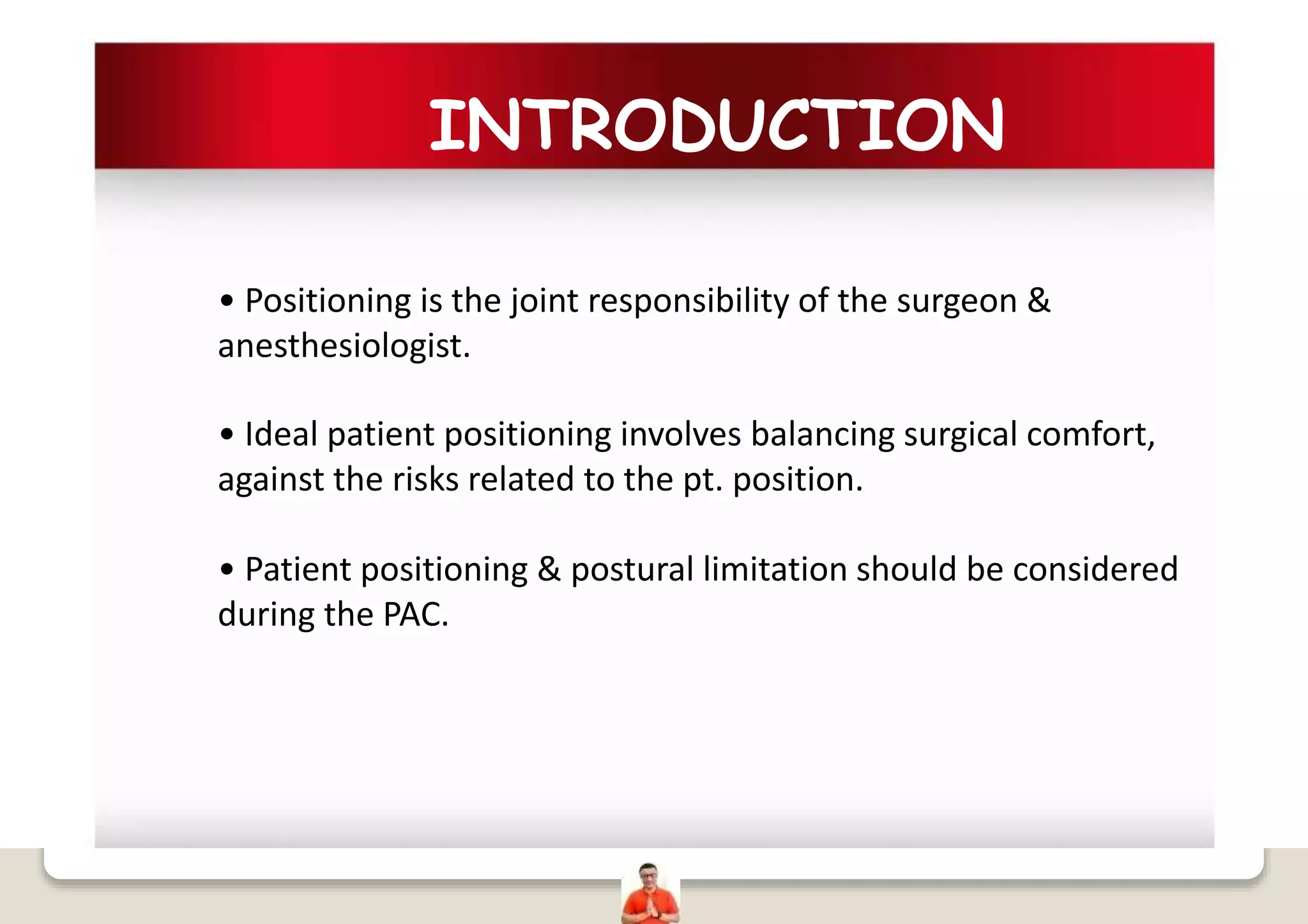 INTRODUCTION

• Positioning is the joint responsibility of the surgeon & anesthesiologist.

• Ideal patient positioning involves balancing surgical comfort, against the risks related to the pt. position.

• Patient positioning & postural limitation should be considered during the PAC.